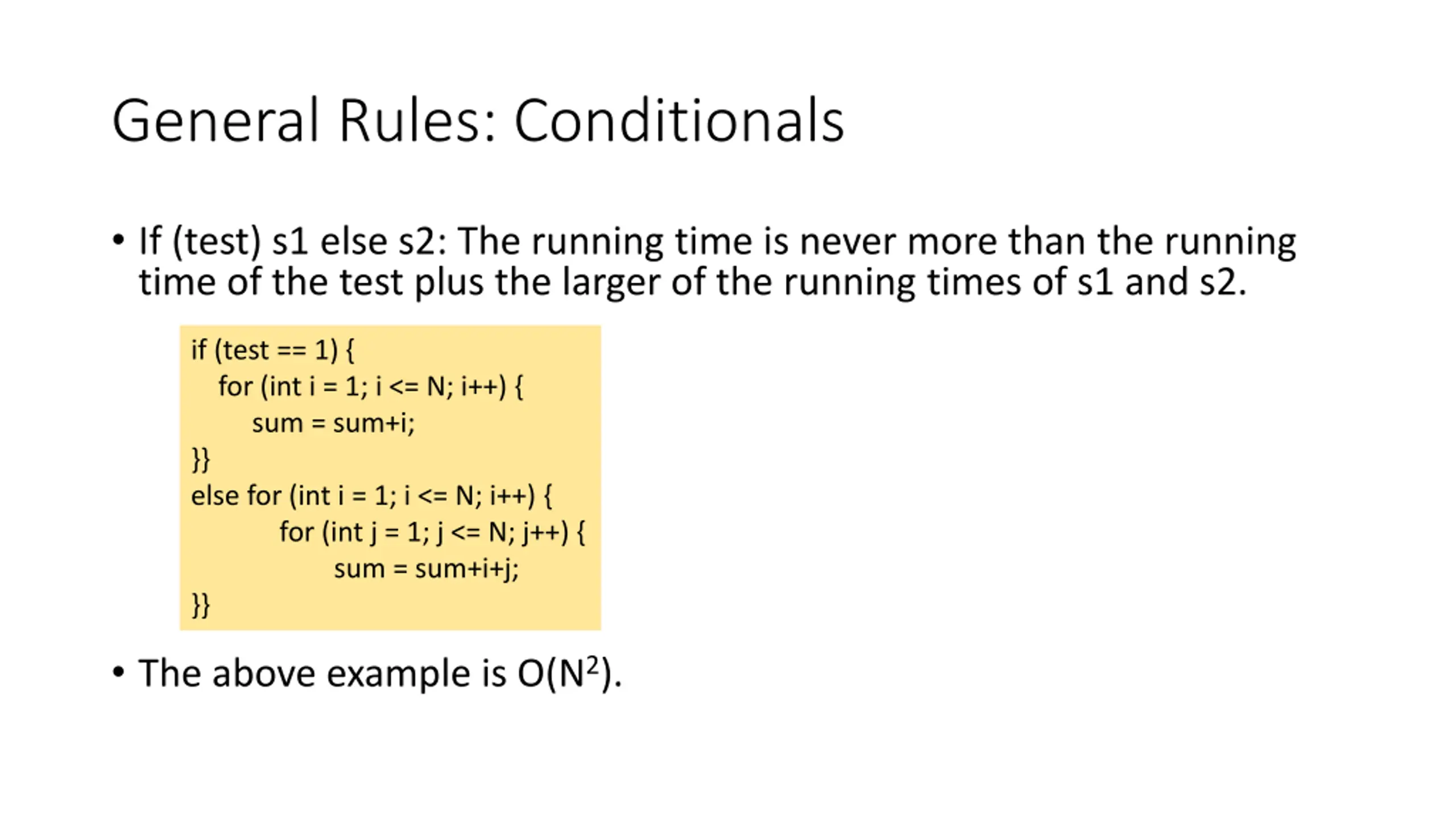 General Rules: Conditionals

• If (test) s1 else s2: The running time is never more than the running time of the test plus the larger of the running times of s1 and s2.

if (test == 1) {
    for (int i = 1; i <= N; i++) {
        sum = sum+i;
}}
else for (int i = 1; i <= N; i++) {
        for (int j = 1; j <= N; j++) {
            sum = sum+i+j;
}}

• The above example is $O(N^2)$.